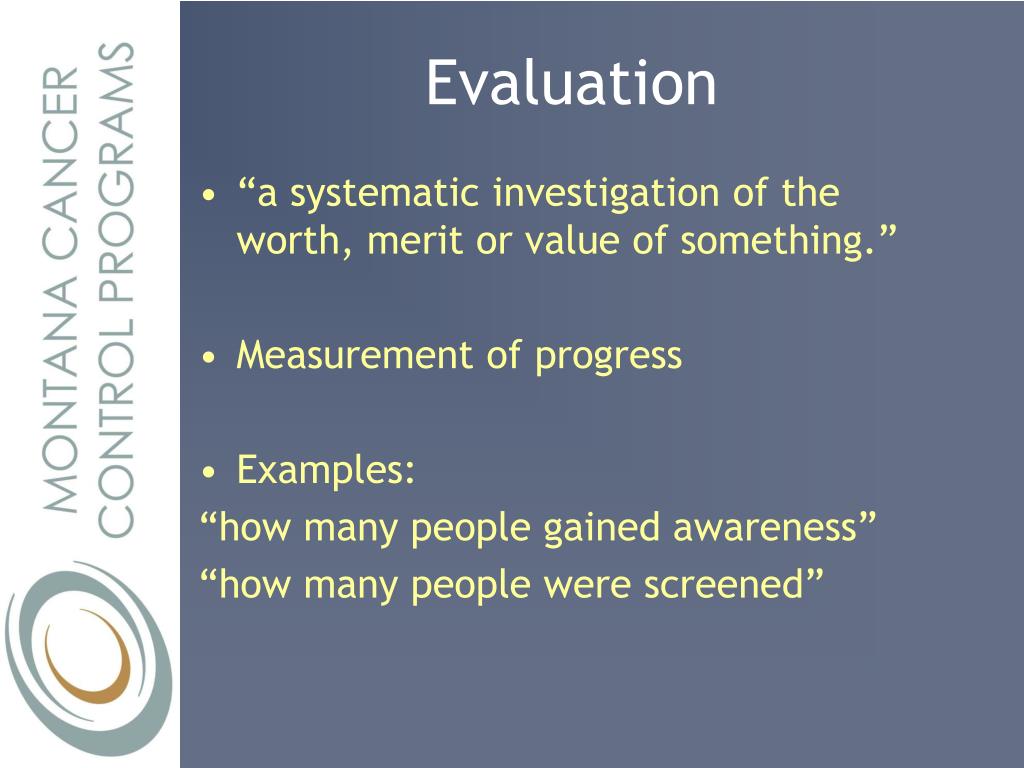 MONTANA CANCER CONTROL PROGRAMS

Evaluation

• “a systematic investigation of the worth, merit or value of something.”

• Measurement of progress

• Examples:
“how many people gained awareness”
“how many people were screened”